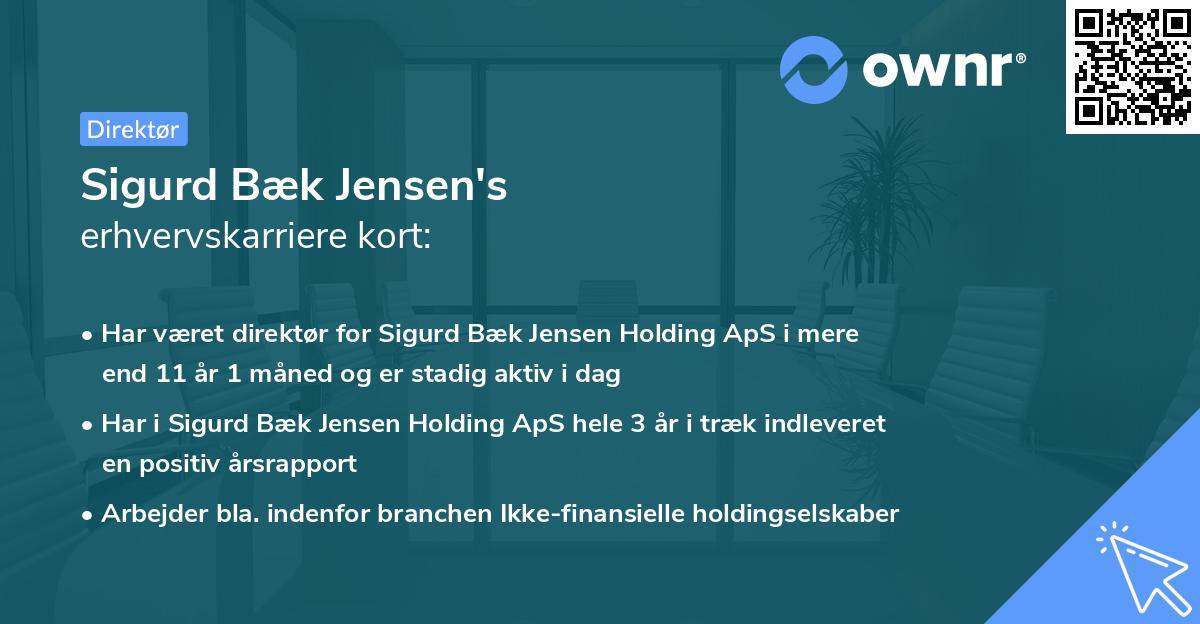 ownr®

Direktør

Sigurd Bæk Jensen's
erhvervskarriere kort:

• Har været direktør for Sigurd Bæk Jensen Holding ApS i mere end 11 år 1 måned og er stadig aktiv i dag

• Har i Sigurd Bæk Jensen Holding ApS hele 3 år i træk indleveret en positiv årsrapport

• Arbejder bla. indenfor branchen Ikke-finansielle holdingselskaber